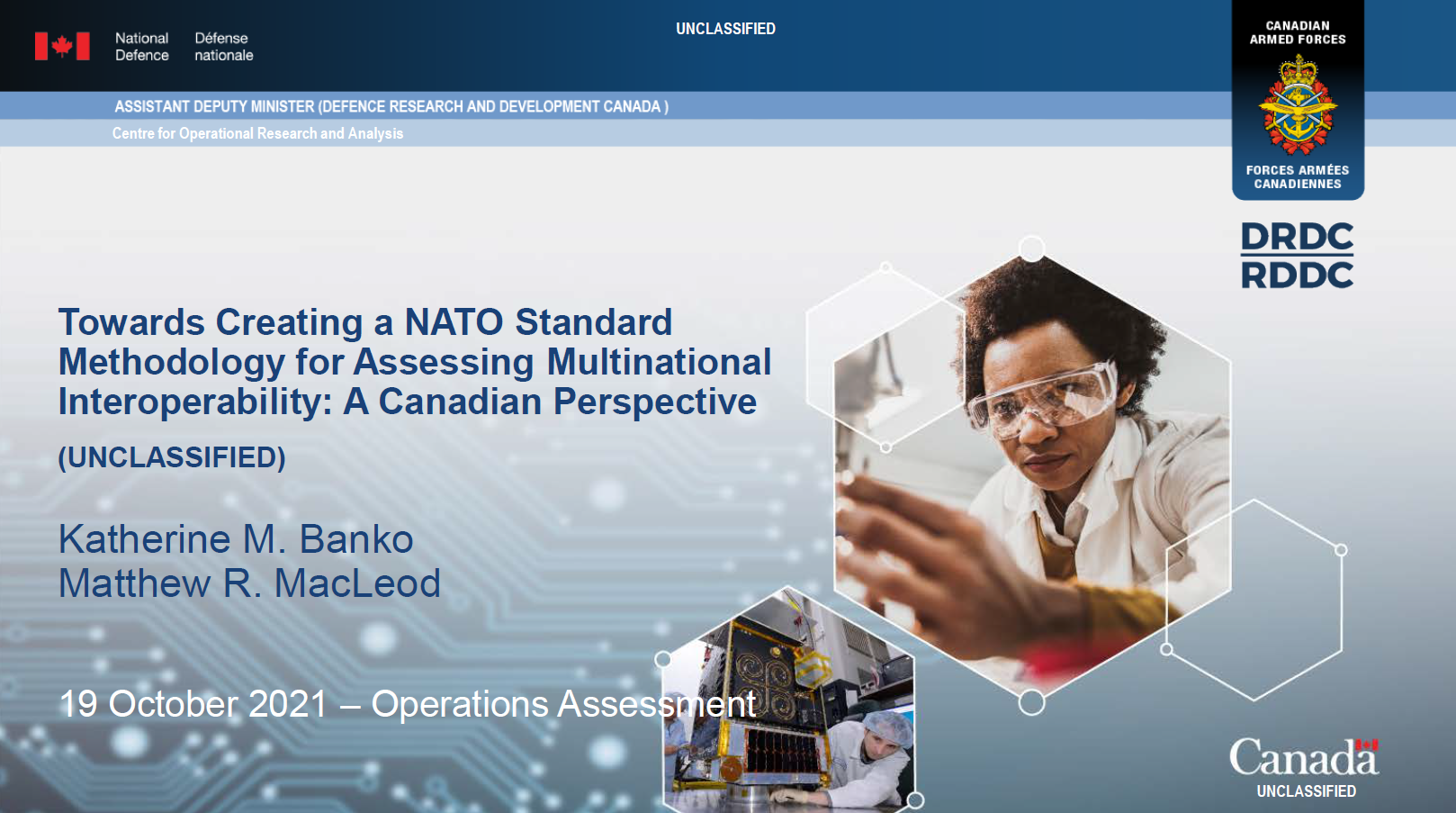 National Defence Défense nationale

UNCLASSIFIED

CANADIAN ARMED FORCES

FORCES ARMÉES CANADIENNES

ASSISTANT DEPUTY MINISTER (DEFENCE RESEARCH AND DEVELOPMENT CANADA )

Centre for Operational Research and Analysis

DRDC
RDDC

Towards Creating a NATO Standard Methodology for Assessing Multinational Interoperability: A Canadian Perspective

(UNCLASSIFIED)

Katherine M. Banko
Matthew R. MacLeod

19 October 2021 – Operations Assessment

Canada

UNCLASSIFIED